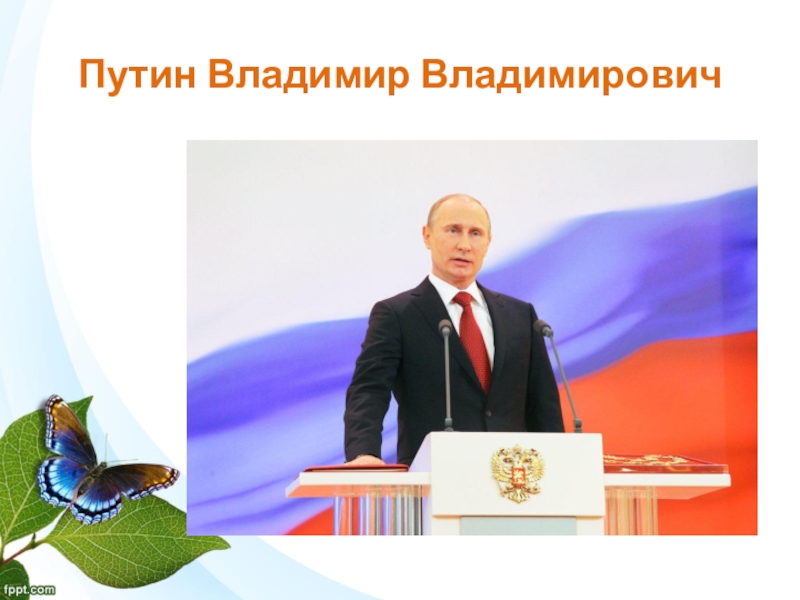 Путин Владимир Владимирович

fppt.com